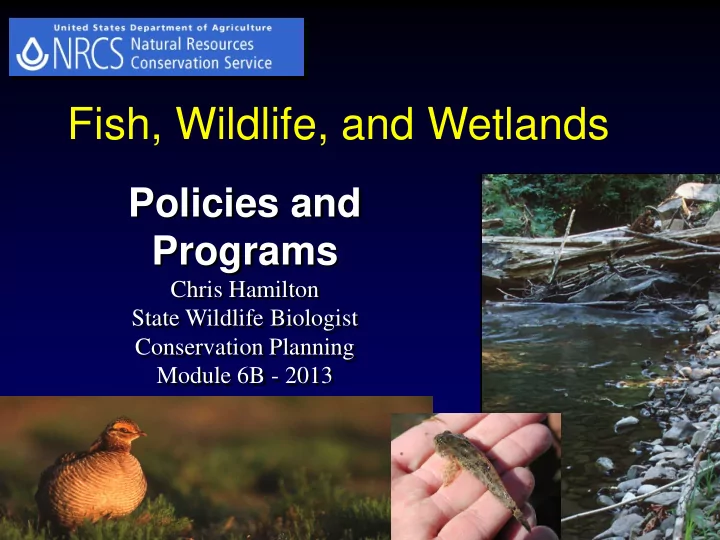 United States Department of Agriculture
NRCS Natural Resources Conservation Service

Fish, Wildlife, and Wetlands

Policies and Programs
Chris Hamilton
State Wildlife Biologist
Conservation Planning
Module 6B - 2013